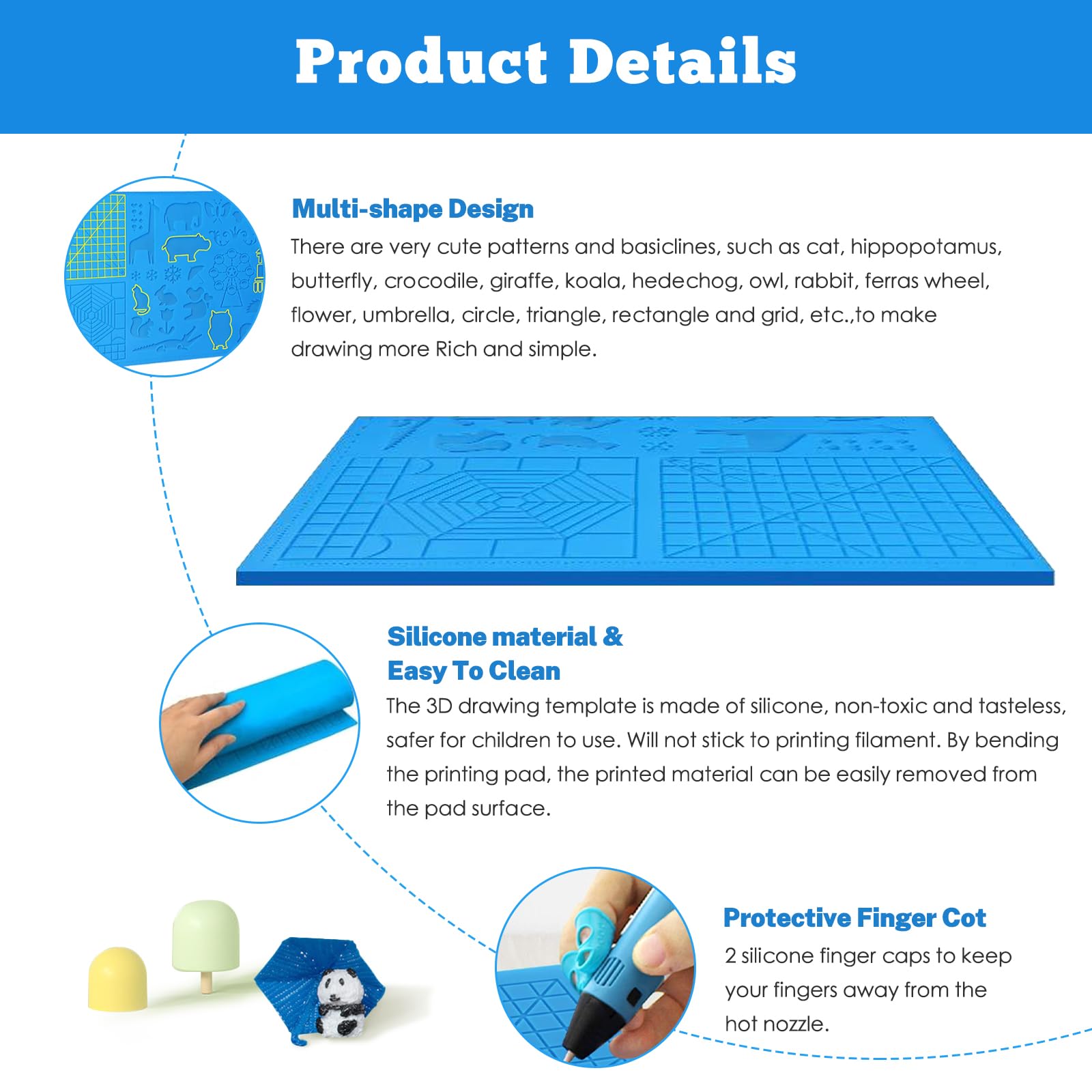 Product Details

Multi-shape Design

There are very cute patterns and basiclines, such as cat, hippopotamus, butterfly, crocodile, giraffe, koala, hedechog, owl, rabbit, ferras wheel, flower, umbrella, circle, triangle, rectangle and grid, etc.,to make drawing more Rich and simple.

Silicone material & Easy To Clean

The 3D drawing template is made of silicone, non-toxic and tasteless, safer for children to use. Will not stick to printing filament. By bending the printing pad, the printed material can be easily removed from the pad surface.

Protective Finger Cot

2 silicone finger caps to keep your fingers away from the hot nozzle.